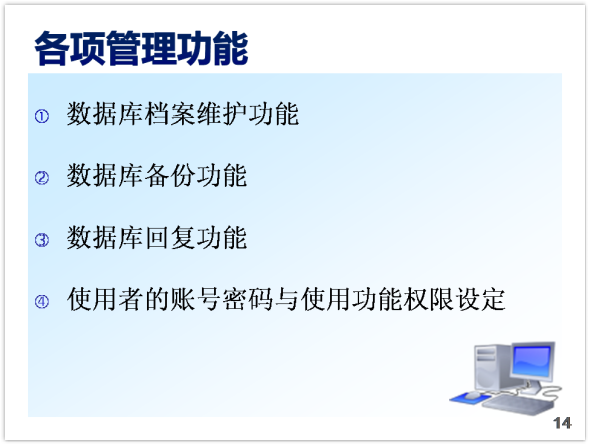 各项管理功能

① 数据库档案维护功能

② 数据库备份功能

③ 数据库回复功能

④ 使用者的账号密码与使用功能权限设定

14